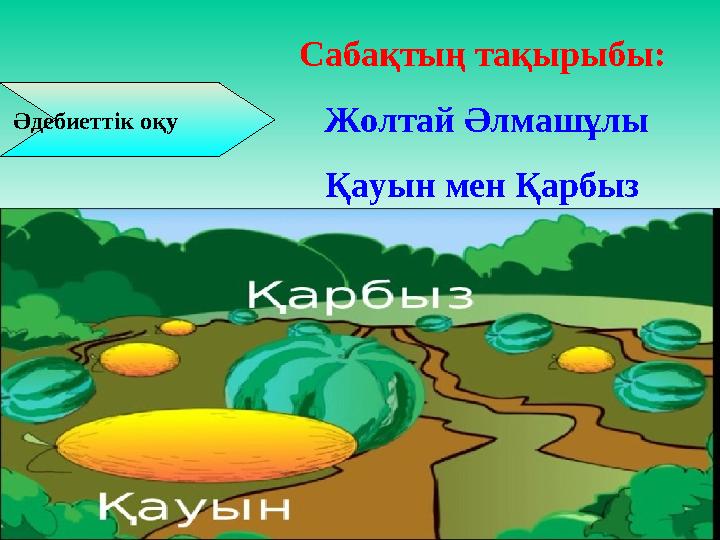 Әдебиеттік оқу

Сабақтың тақырыбы:

Жолтай Әлмашұлы

Қауын мен Қарбыз

Қарбыз

Қауын